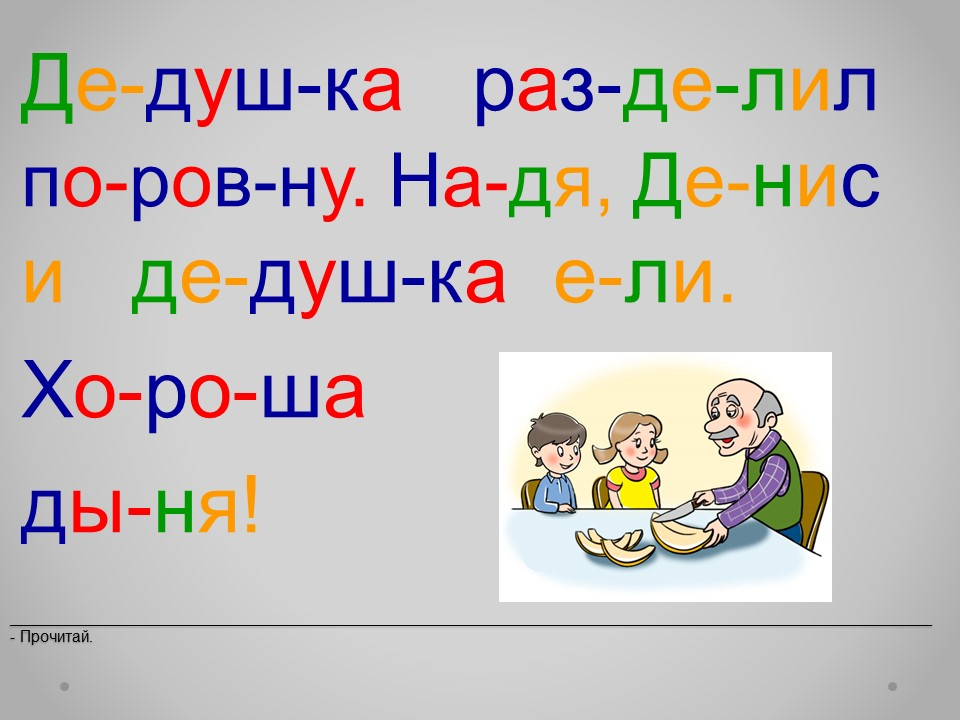 Де-душ-ка раз-де-лил по-ров-ну. На-дя, Де-нис и де-душ-ка е-ли.

Хо-ро-ша ды-ня!

- Прочитай.